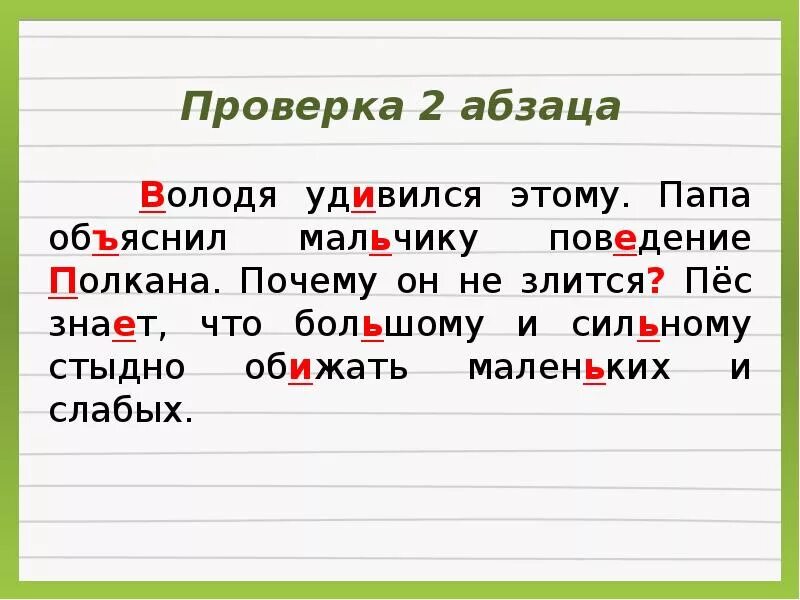 Проверка 2 абзаца

Володя удивился этому. Папа объяснил мальчику поведение Полкана. Почему он не злится? Пёс знает, что большому и сильному стыдно обижать маленьких и слабых.